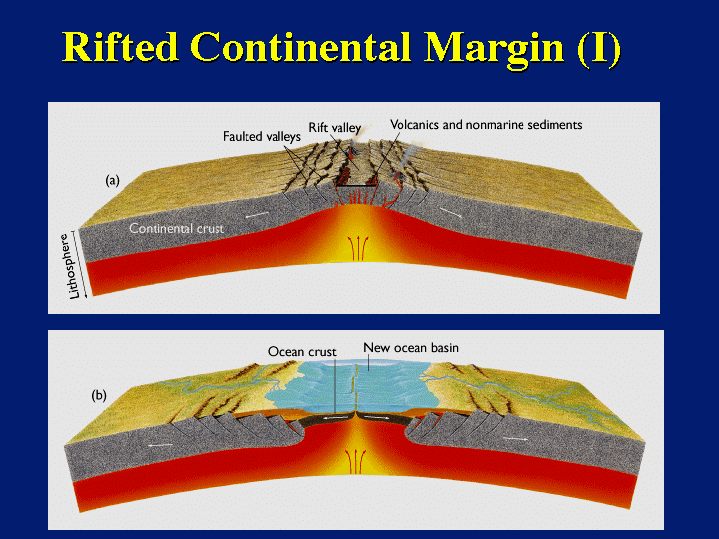 Rifted Continental Margin (I)

Faulted valleys
Rift valley
Volcanics and nonmarine sediments
(a)
Continental crust
Lithosphere

Ocean crust
New ocean basin
(b)